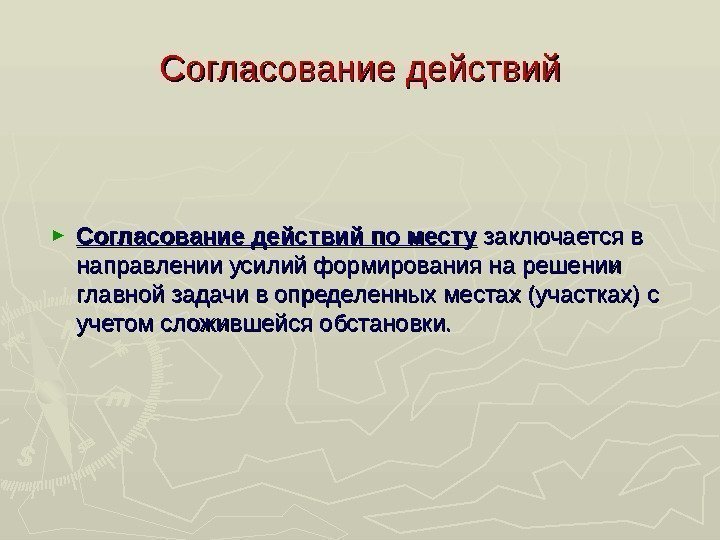 Согласование действий

► Согласование действий по месту заключается в направлении усилий формирования на решении главной задачи в определенных местах (участках) с учетом сложившейся обстановки.